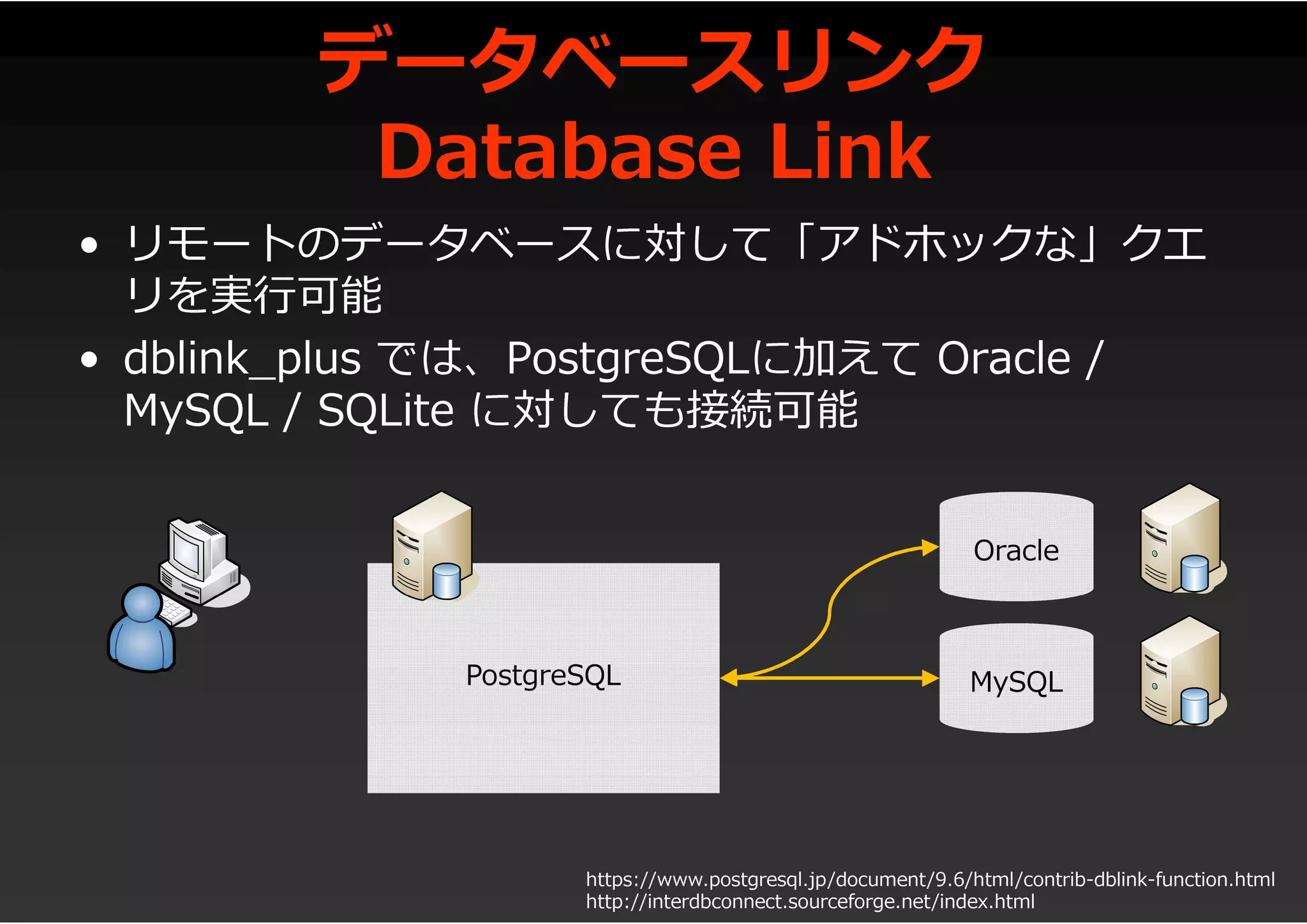 データベースリンク
Database Link

• リモートのデータベースに対して「アドホックな」クエリを実行可能
• dblink_plus では、PostgreSQLに加えて Oracle / MySQL / SQLite に対しても接続可能

PostgreSQL
Oracle
MySQL

https://www.postgresql.jp/document/9.6/html/contrib-dblink-function.html
http://interdbconnect.sourceforge.net/index.html